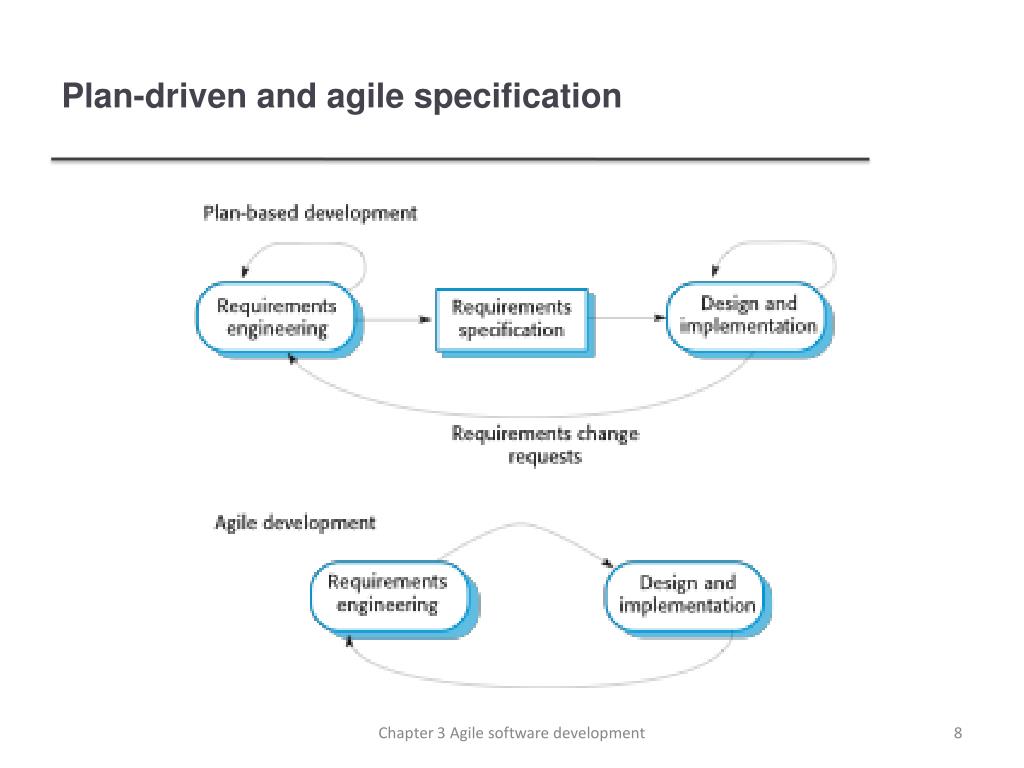 Plan-driven and agile specification

Plan-based development

Requirements engineering

Requirements specification

Design and implementation

Requirements change requests

Agile development

Requirements engineering

Design and implementation

Chapter 3 Agile software development

8